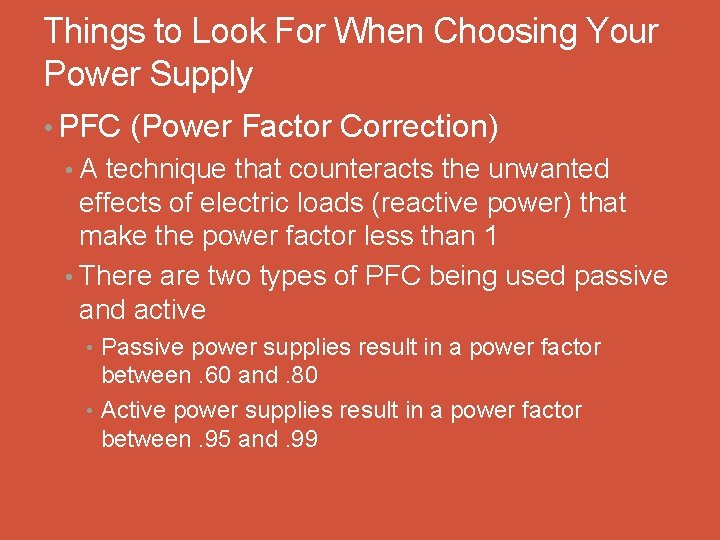 Things to Look For When Choosing Your Power Supply

• PFC (Power Factor Correction)
• A technique that counteracts the unwanted effects of electric loads (reactive power) that make the power factor less than 1
• There are two types of PFC being used passive and active
• Passive power supplies result in a power factor between .60 and .80
• Active power supplies result in a power factor between .95 and .99